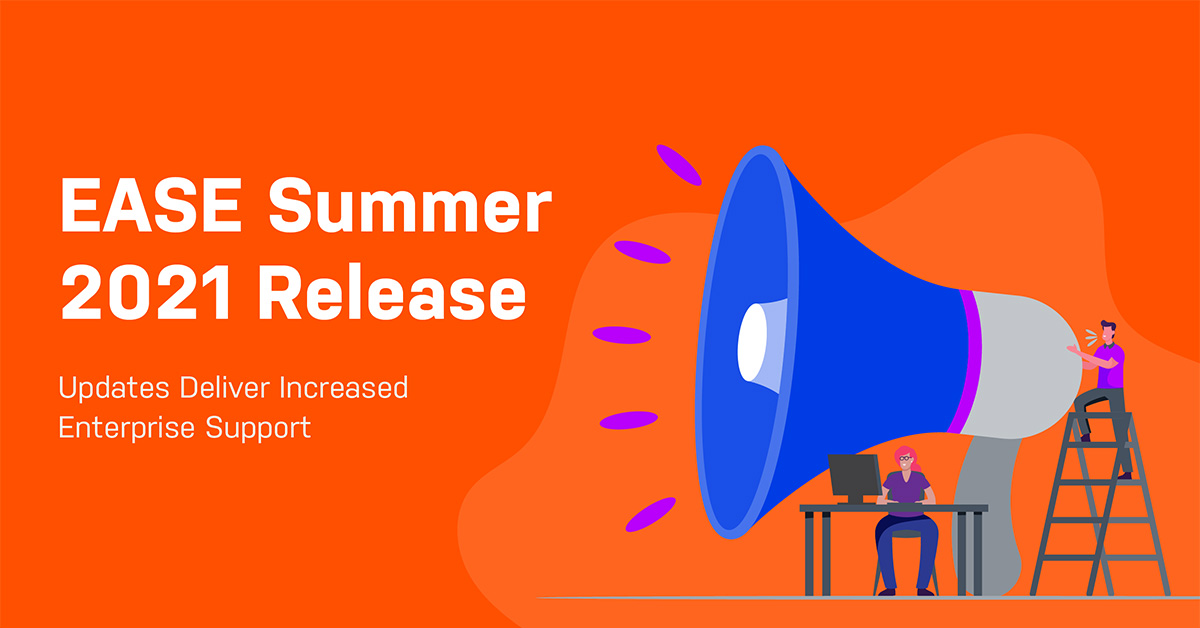 EASE Summer 2021 Release

Updates Deliver Increased Enterprise Support